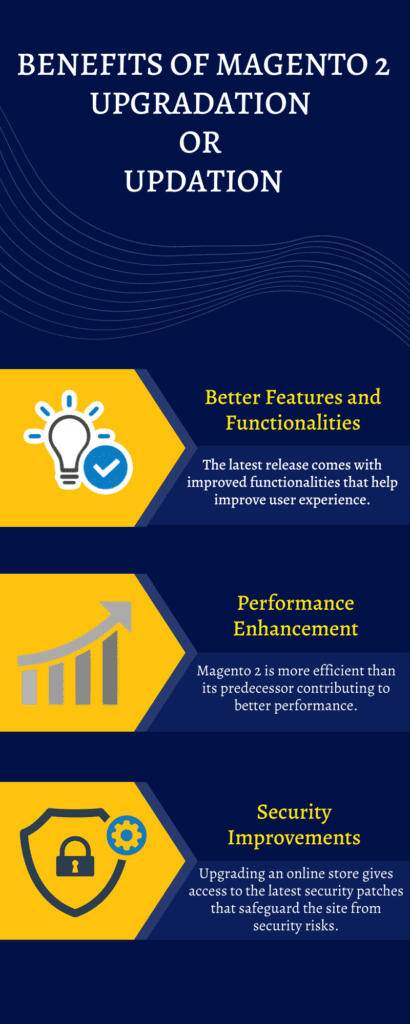 BENEFITS OF MAGENTO 2 UPGRADATION OR UPDATION

Better Features and Functionalities

The latest release comes with improved functionalities that help improve user experience.

Performance Enhancement

Magento 2 is more efficient than its predecessor contributing to better performance.

Security Improvements

Upgrading an online store gives access to the latest security patches that safeguard the site from security risks.